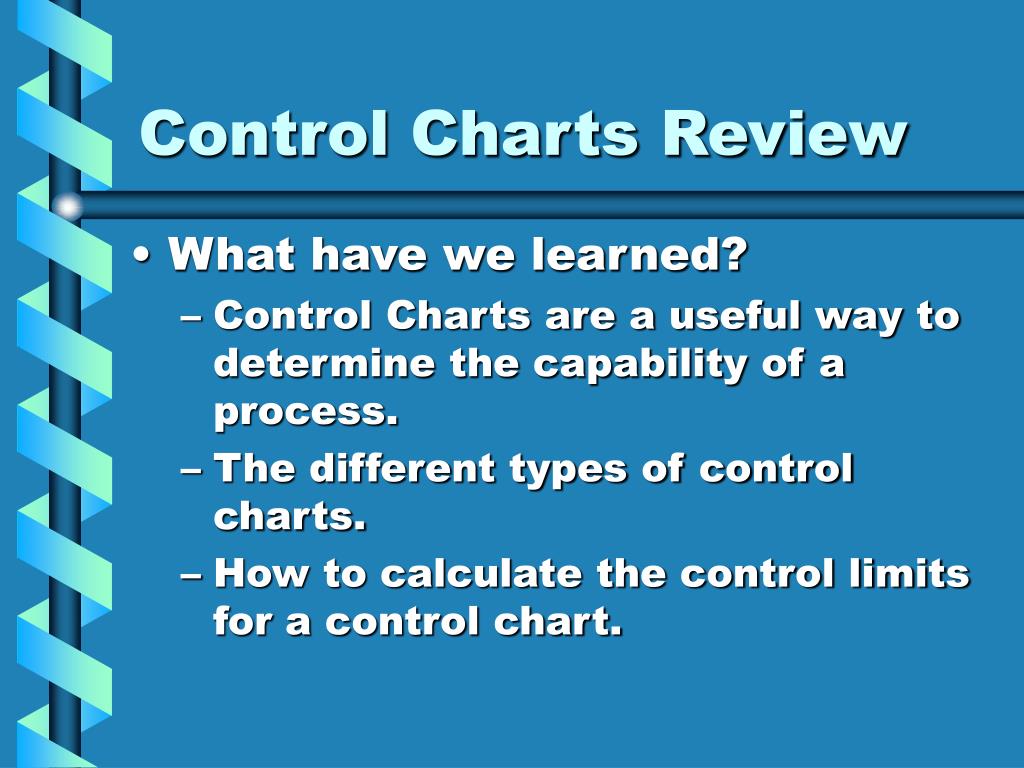 Control Charts Review

• What have we learned?
– Control Charts are a useful way to determine the capability of a process.
– The different types of control charts.
– How to calculate the control limits for a control chart.